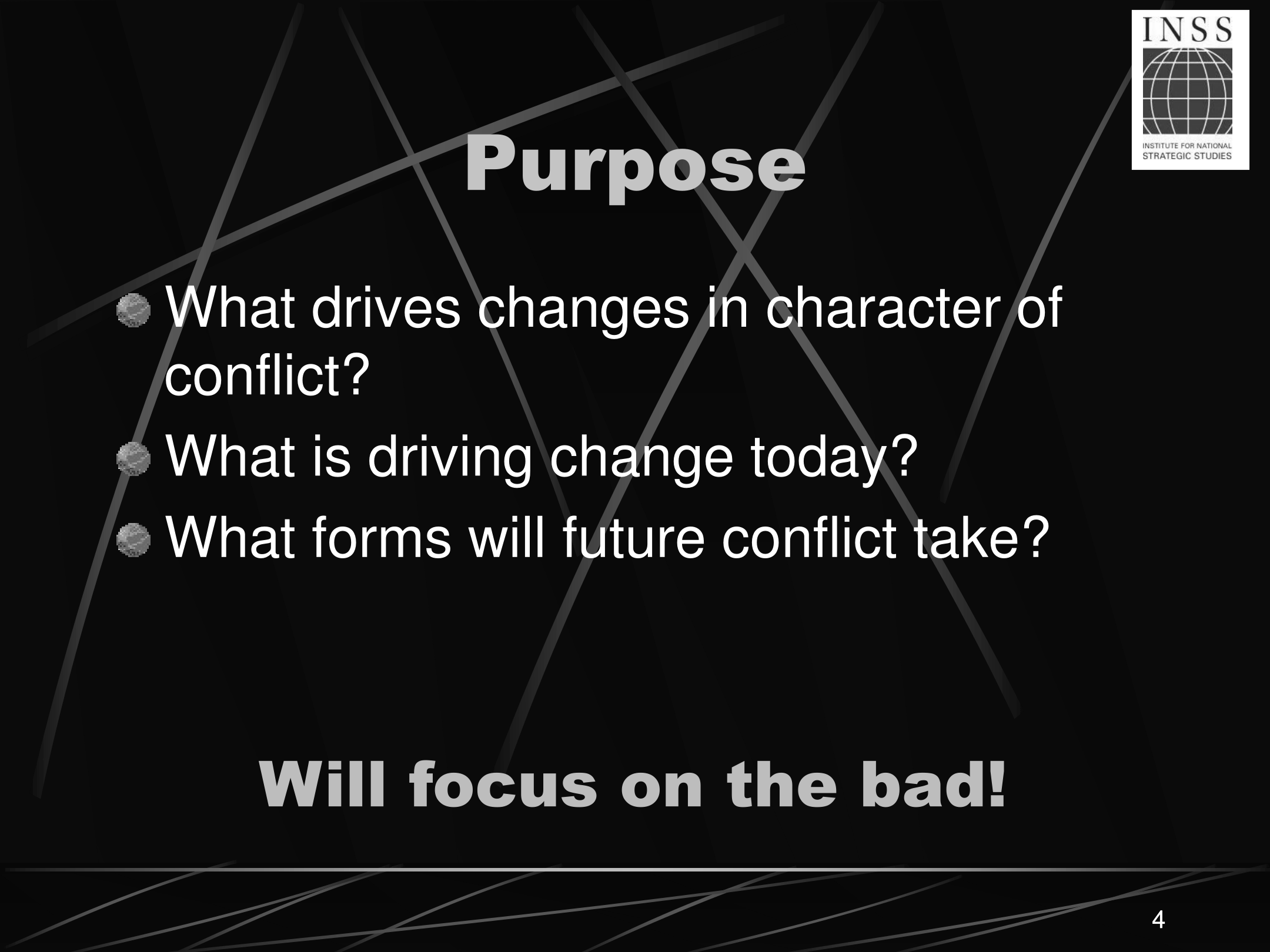 INSS
INSTITUTE FOR NATIONAL STRATEGIC STUDIES

Purpose

What drives changes in character of conflict?
What is driving change today?
What forms will future conflict take?

Will focus on the bad!

4